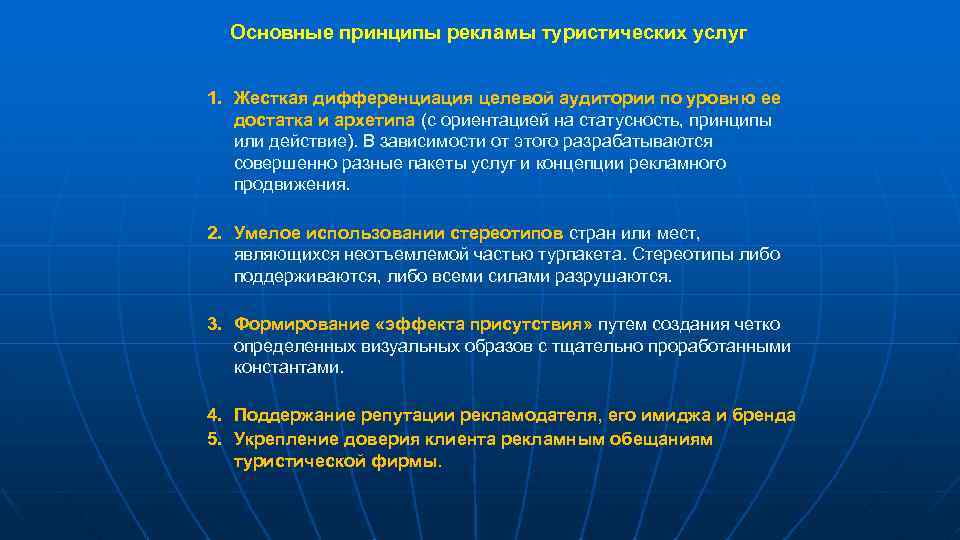 Основные принципы рекламы туристических услуг

1. Жесткая дифференциация целевой аудитории по уровню ее достатка и архетипа (с ориентацией на статусность, принципы или действие). В зависимости от этого разрабатываются совершенно разные пакеты услуг и концепции рекламного продвижения.

2. Умелое использовании стереотипов стран или мест, являющихся неотъемлемой частью турпакета. Стереотипы либо поддерживаются, либо всеми силами разрушаются.

3. Формирование «эффекта присутствия» путем создания четко определенных визуальных образов с тщательно проработанными константами.

4. Поддержание репутации рекламодателя, его имиджа и бренда
5. Укрепление доверия клиента рекламным обещаниям туристической фирмы.